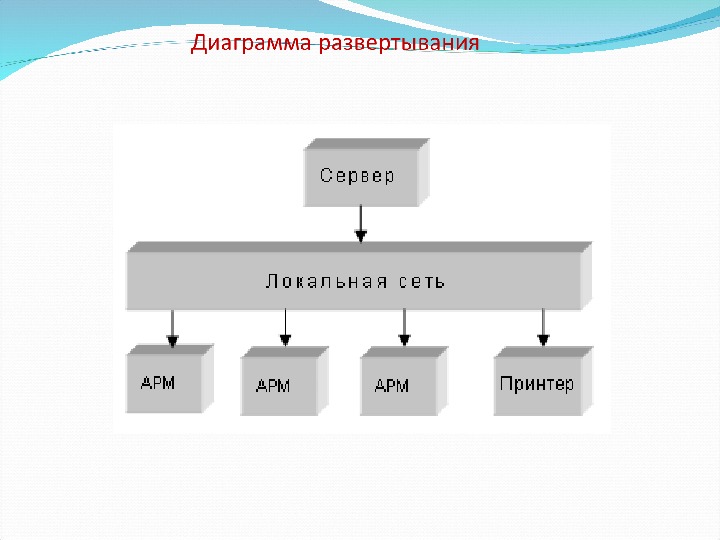 Диаграмма развертывания

Сервер

Локальная сеть

АРМ

АРМ

АРМ

Принтер